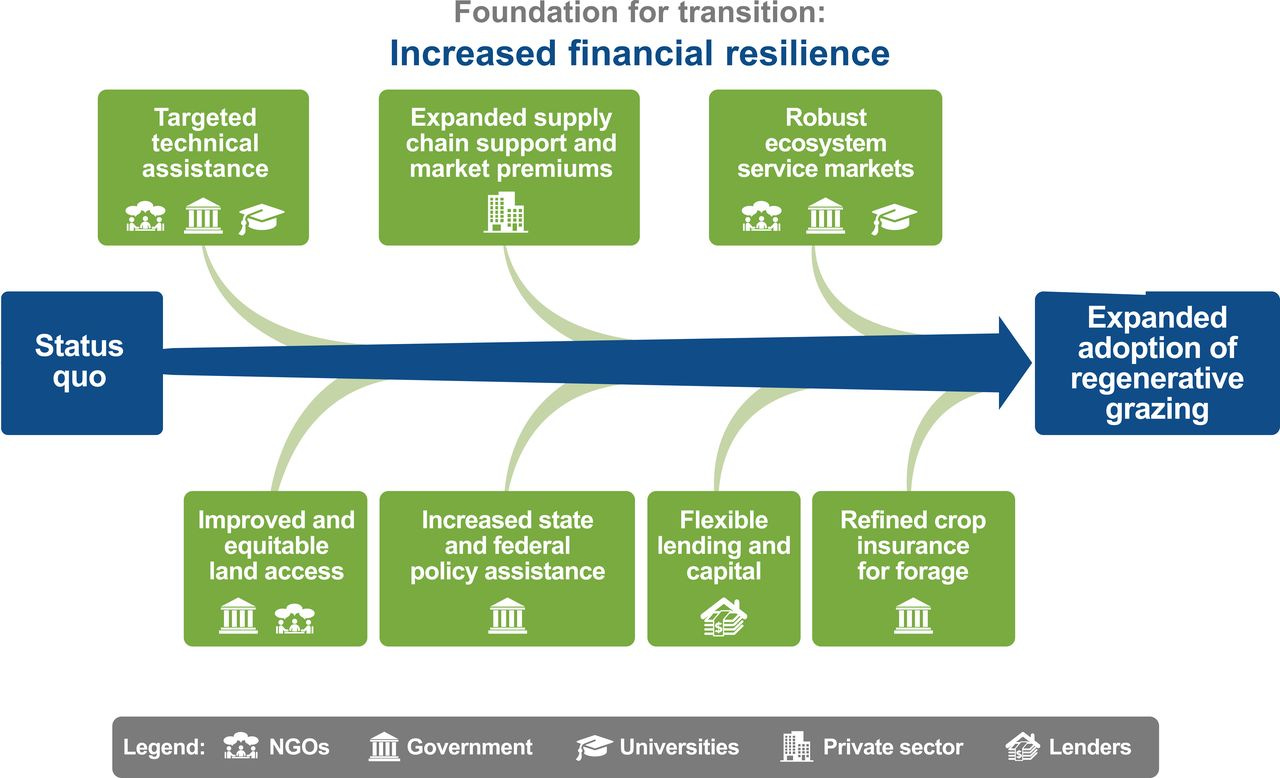 Foundation for transition:
Increased financial resilience

Targeted technical assistance

Expanded supply chain support and market premiums

Robust ecosystem service markets

Status quo

Expanded adoption of regenerative grazing

Improved and equitable land access

Increased state and federal policy assistance

Flexible lending and capital

Refined crop insurance for forage

Legend: NGOs Government Universities Private sector Lenders